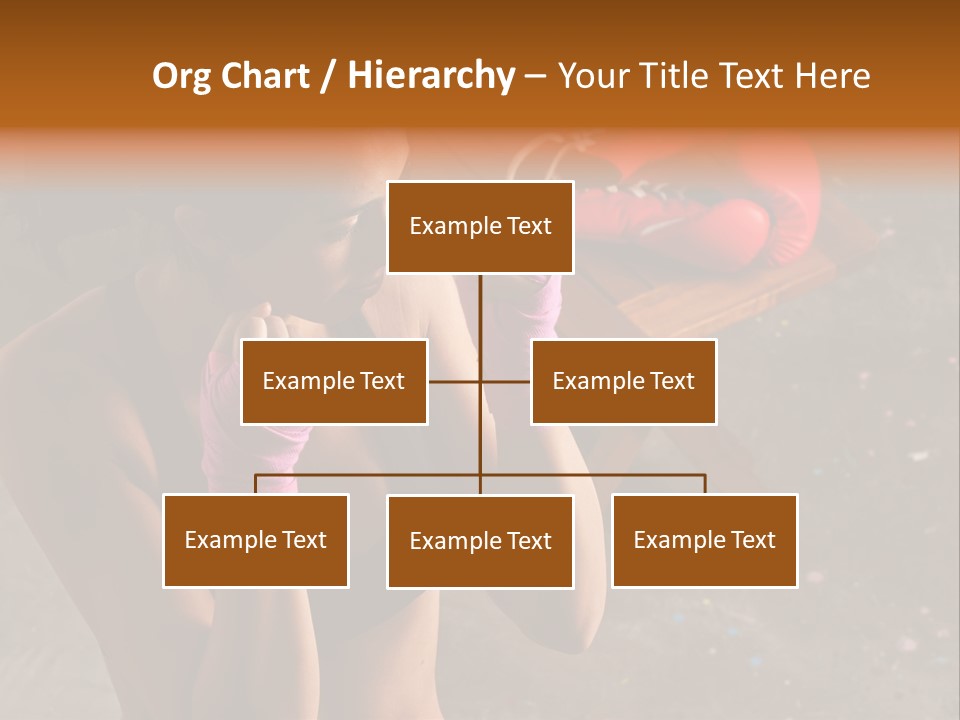 Org Chart / Hierarchy – Your Title Text Here

Example Text

Example Text

Example Text

Example Text

Example Text

Example Text